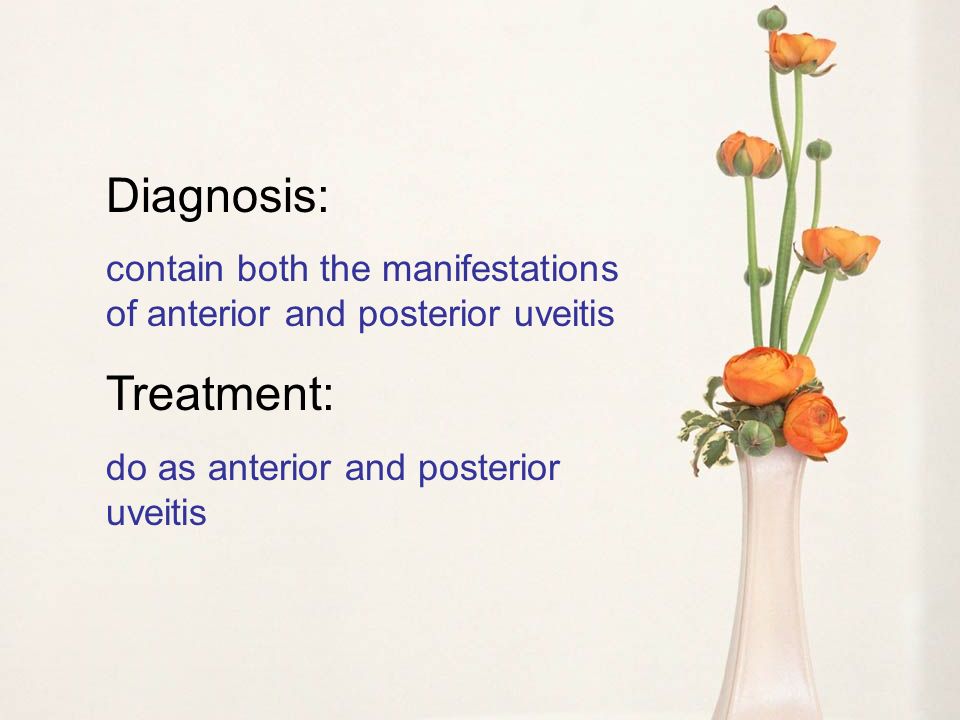 Diagnosis:

contain both the manifestations of anterior and posterior uveitis

Treatment:

do as anterior and posterior uveitis